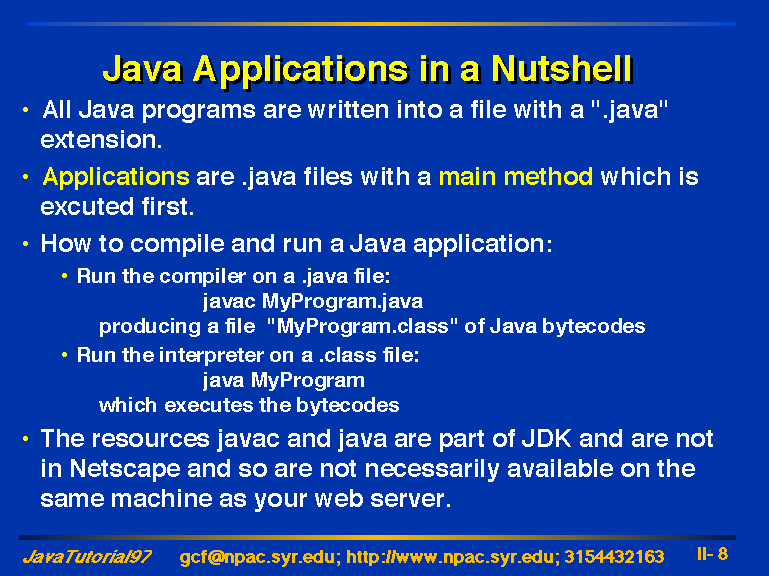 Java Applications in a Nutshell

• All Java programs are written into a file with a ".java" extension.

• Applications are .java files with a main method which is excuted first.

• How to compile and run a Java application:

• Run the compiler on a .java file:
javac MyProgram.java
producing a file "MyProgram.class" of Java bytecodes

• Run the interpreter on a .class file:
java MyProgram
which executes the bytecodes

• The resources javac and java are part of JDK and are not in Netscape and so are not necessarily available on the same machine as your web server.

JavaTutorial97 gcf@npac.syr.edu; http://www.npac.syr.edu; 3154432163 II- 8